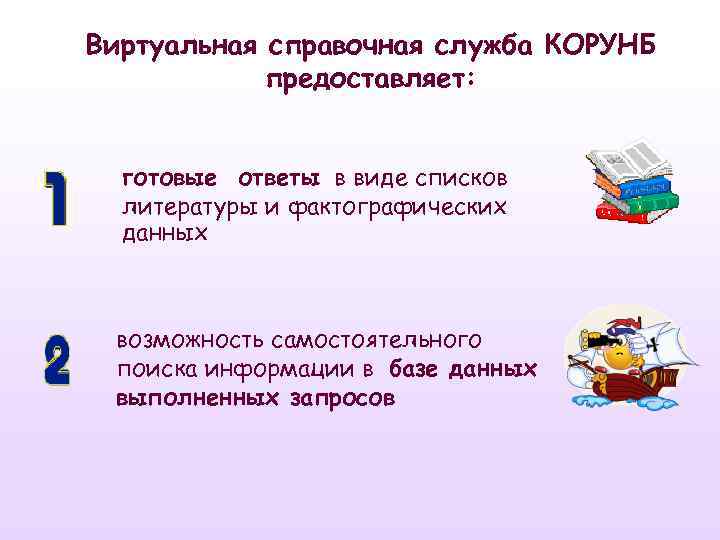 Виртуальная справочная служба КОРУНБ предоставляет:

1

готовые ответы в виде списков литературы и фактографических данных

2

возможность самостоятельного поиска информации в базе данных выполненных запросов